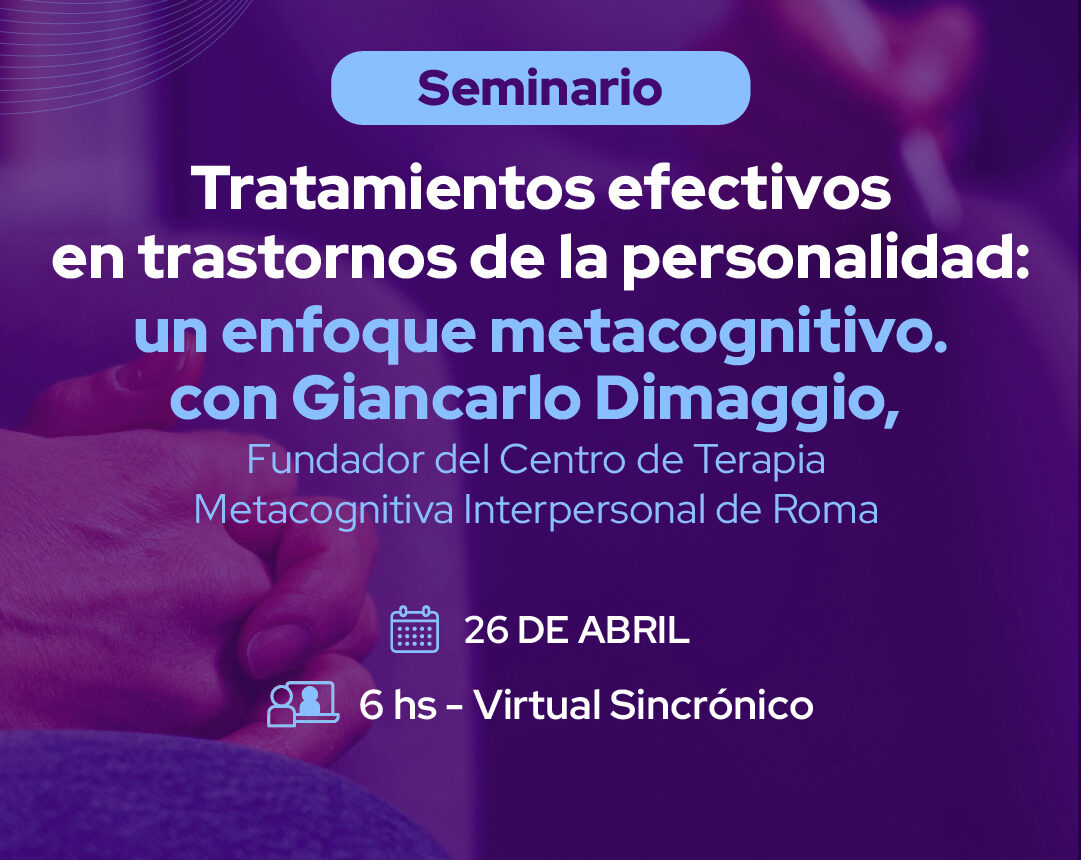 Seminario

Tratamientos efectivos en trastornos de la personalidad: un enfoque metacognitivo. con Giancarlo Dimaggio,

Fundador del Centro de Terapia Metacognitiva Interpersonal de Roma

26 DE ABRIL

6 hs - Virtual Sincrónico